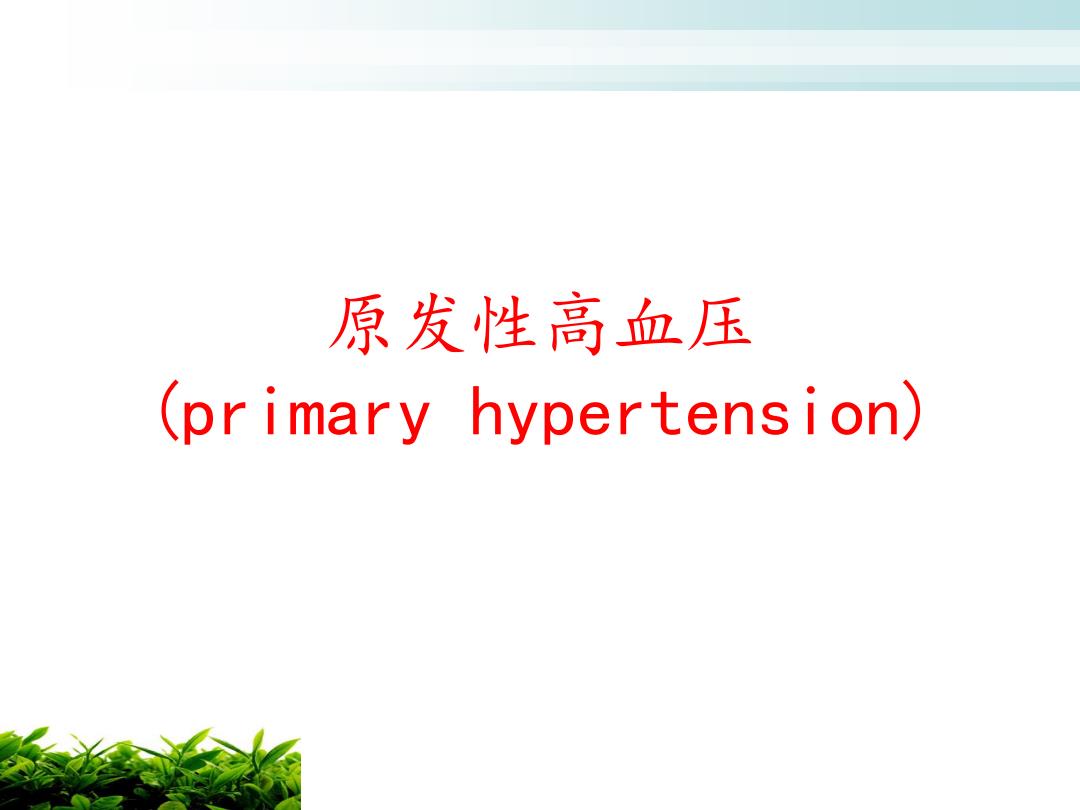 原发性高血压
(primary hypertension)